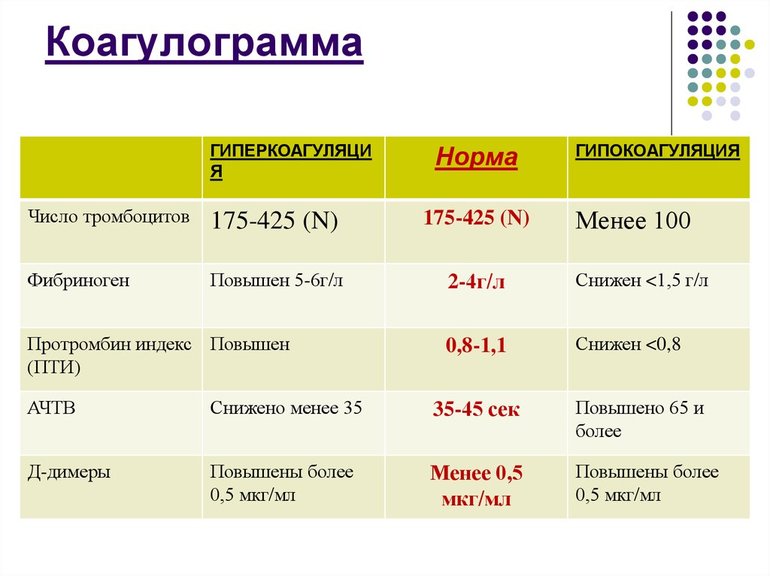 Коагулограмма

| | ГИПЕРКОАГУЛЯЦИЯ | Норма | ГИПОКОАГУЛЯЦИЯ |
|---|---|---|---|
| Число тромбоцитов | 175-425 (N) | 175-425 (N) | Менее 100 |
| Фибриноген | Повышен 5-6г/л | 2-4г/л | Снижен <1,5 г/л |
| Протромбин индекс (ПТИ) | Повышен | 0,8-1,1 | Снижен <0,8 |
| АЧТВ | Снижено менее 35 | 35-45 сек | Повышено 65 и более |
| Д-димеры | Повышены более 0,5 мкг/мл | Менее 0,5 мкг/мл | Повышены более 0,5 мкг/мл |